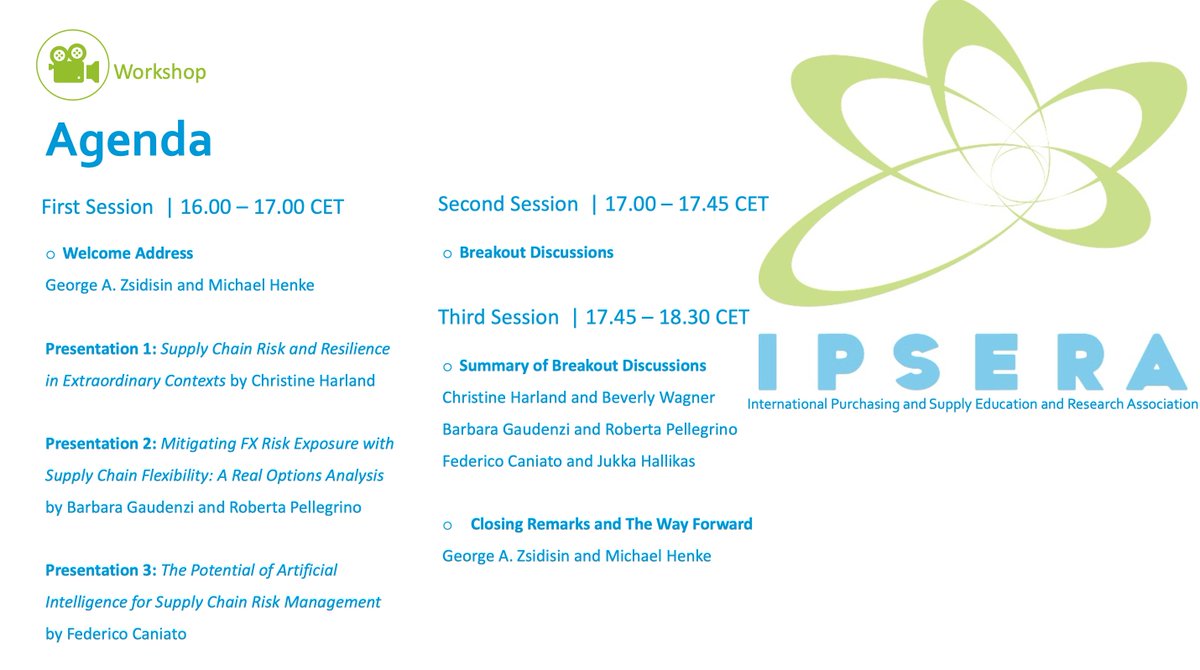 Workshop

Agenda

First Session | 16.00 – 17.00 CET

○ Welcome Address
George A. Zsidisin and Michael Henke

Presentation 1: Supply Chain Risk and Resilience in Extraordinary Contexts by Christine Harland

Presentation 2: Mitigating FX Risk Exposure with Supply Chain Flexibility: A Real Options Analysis by Barbara Gaudenzi and Roberta Pellegrino

Presentation 3: The Potential of Artificial Intelligence for Supply Chain Risk Management by Federico Caniato

Second Session | 17.00 – 17.45 CET

○ Breakout Discussions

Third Session | 17.45 – 18.30 CET

○ Summary of Breakout Discussions
Christine Harland and Beverly Wagner
Barbara Gaudenzi and Roberta Pellegrino
Federico Caniato and Jukka Hallikas

○ Closing Remarks and The Way Forward
George A. Zsidisin and Michael Henke

IPSERA
International Purchasing and Supply Education and Research Association